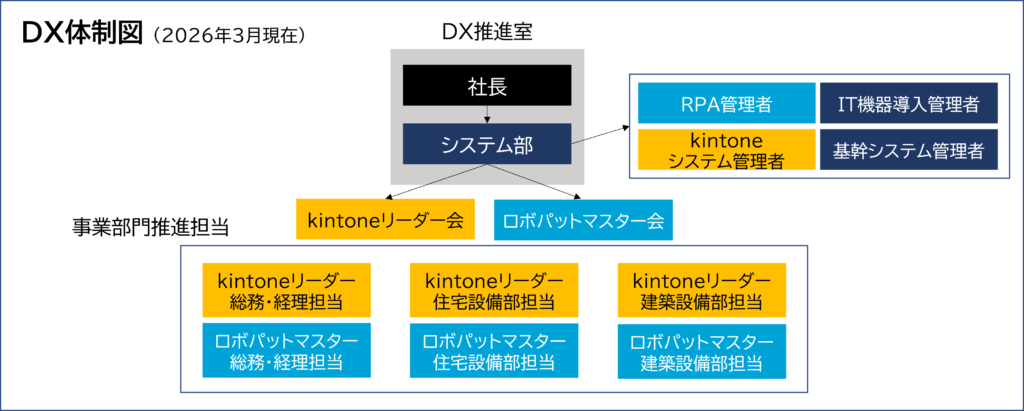 DX体制図（2026年3月現在）

DX推進室

社長

システム部

RPA管理者

IT機器導入管理者

kintone システム管理者

基幹システム管理者

事業部門推進担当

kintoneリーダー会

ロボパットマスター会

kintoneリーダー 総務・経理担当

kintoneリーダー 住宅設備部担当

kintoneリーダー 建築設備部担当

ロボパットマスター 総務・経理担当

ロボパットマスター 住宅設備部担当

ロボパットマスター 建築設備部担当